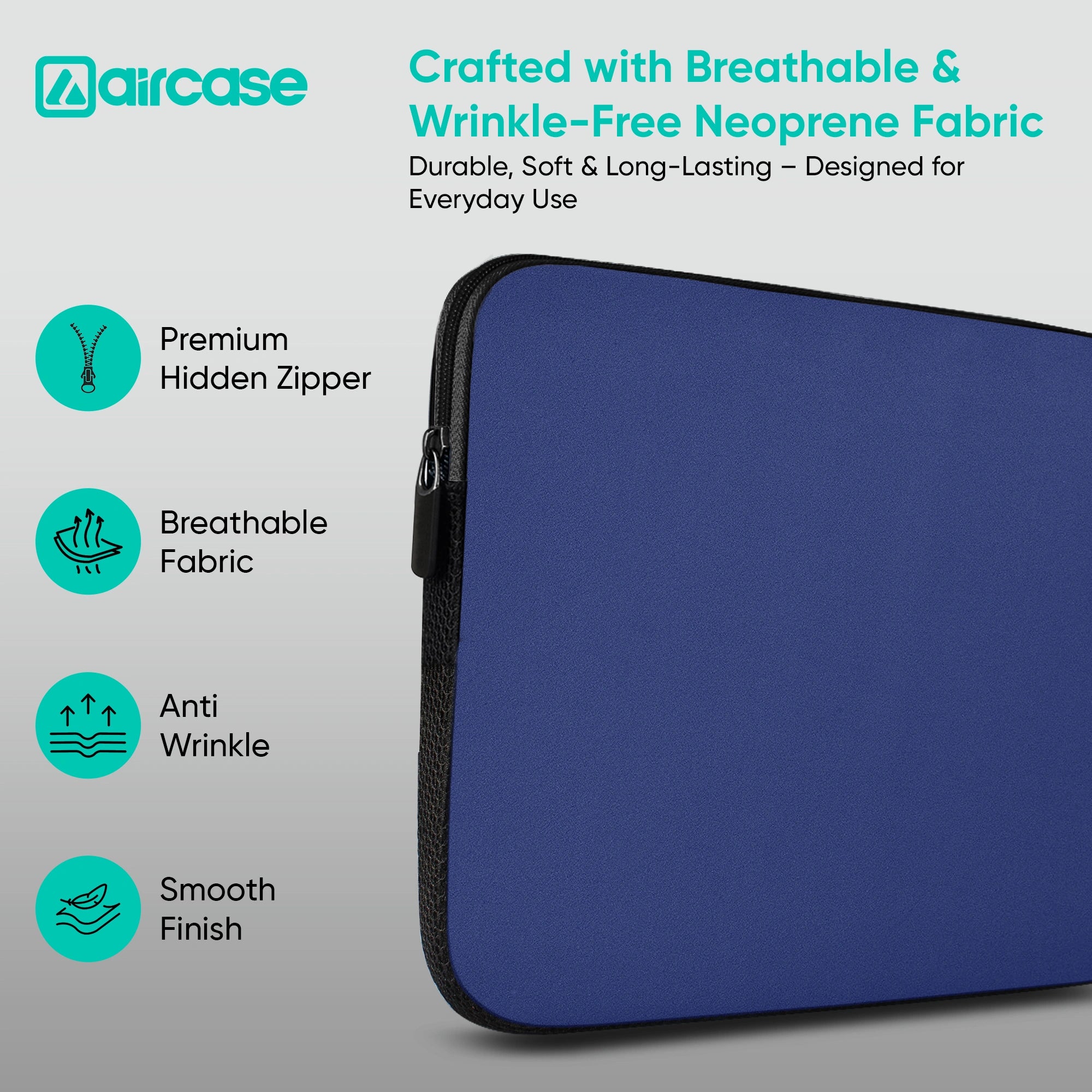 aircase

Crafted with Breathable & Wrinkle-Free Neoprene Fabric

Durable, Soft & Long-Lasting – Designed for Everyday Use

Premium Hidden Zipper

Breathable Fabric

Anti Wrinkle

Smooth Finish